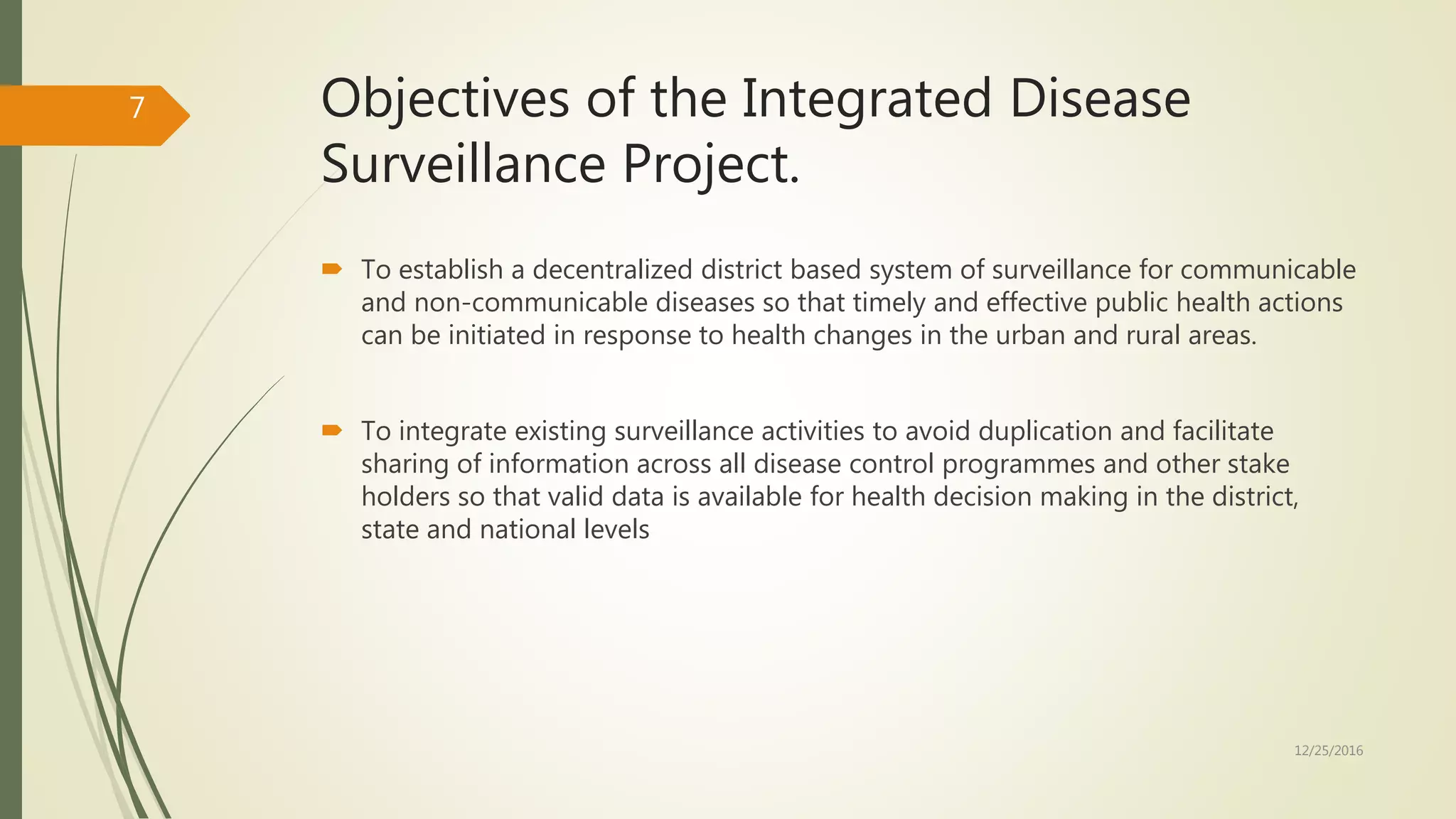 7

Objectives of the Integrated Disease Surveillance Project.

To establish a decentralized district based system of surveillance for communicable and non-communicable diseases so that timely and effective public health actions can be initiated in response to health changes in the urban and rural areas.

To integrate existing surveillance activities to avoid duplication and facilitate sharing of information across all disease control programmes and other stake holders so that valid data is available for health decision making in the district, state and national levels

12/25/2016